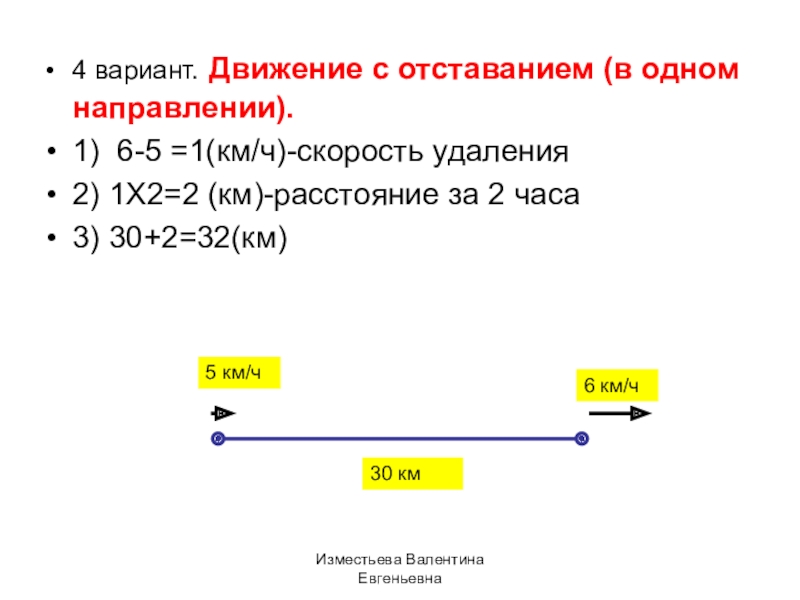 • 4 вариант. Движение с отставанием (в одном направлении).
• 1) 6-5 =1(км/ч)-скорость удаления
• 2) 1Х2=2 (км)-расстояние за 2 часа
• 3) 30+2=32(км)

5 км/ч

6 км/ч

30 км

Изместьева Валентина Евгеньевна